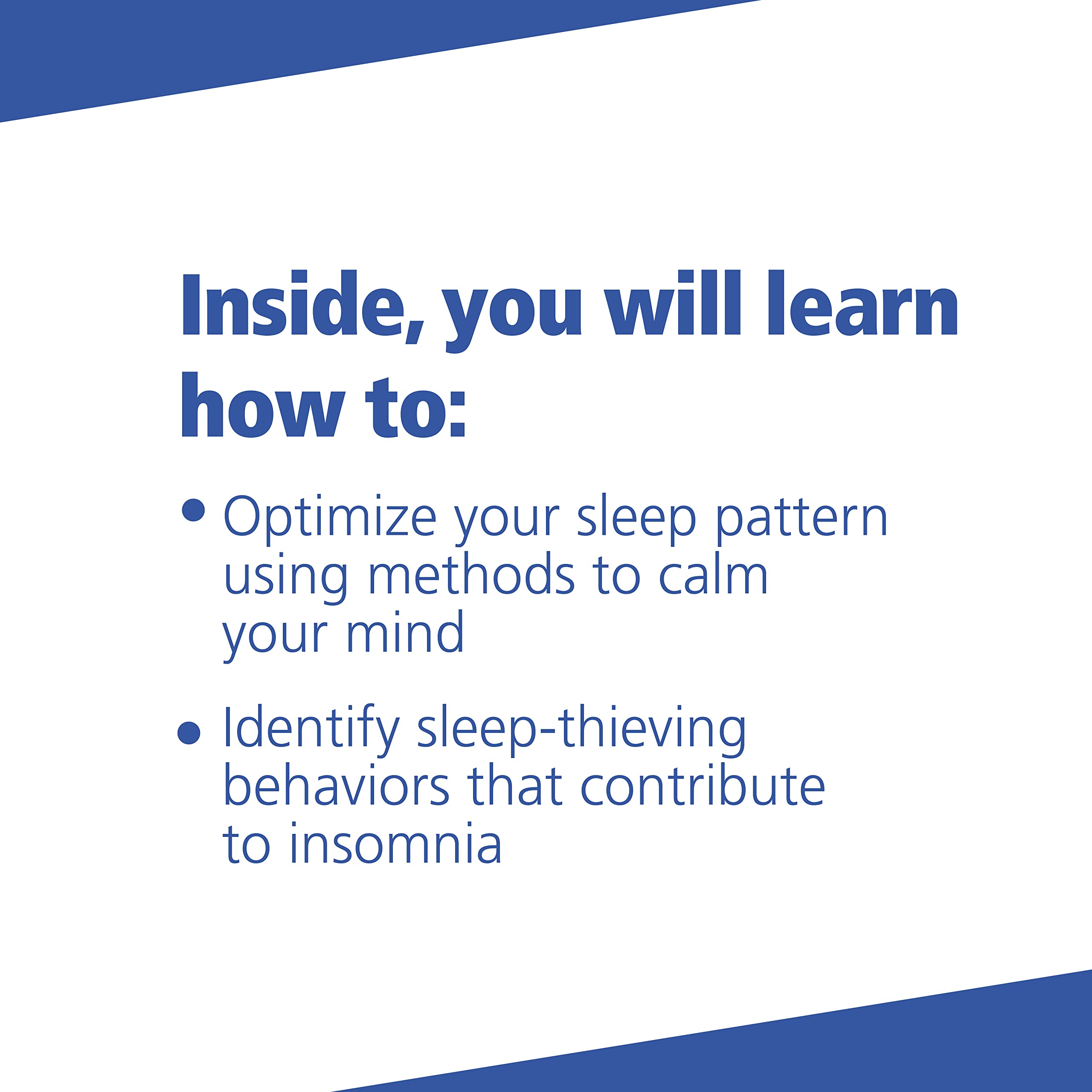 Inside, you will learn how to:

• Optimize your sleep pattern using methods to calm your mind

• Identify sleep-thieving behaviors that contribute to insomnia